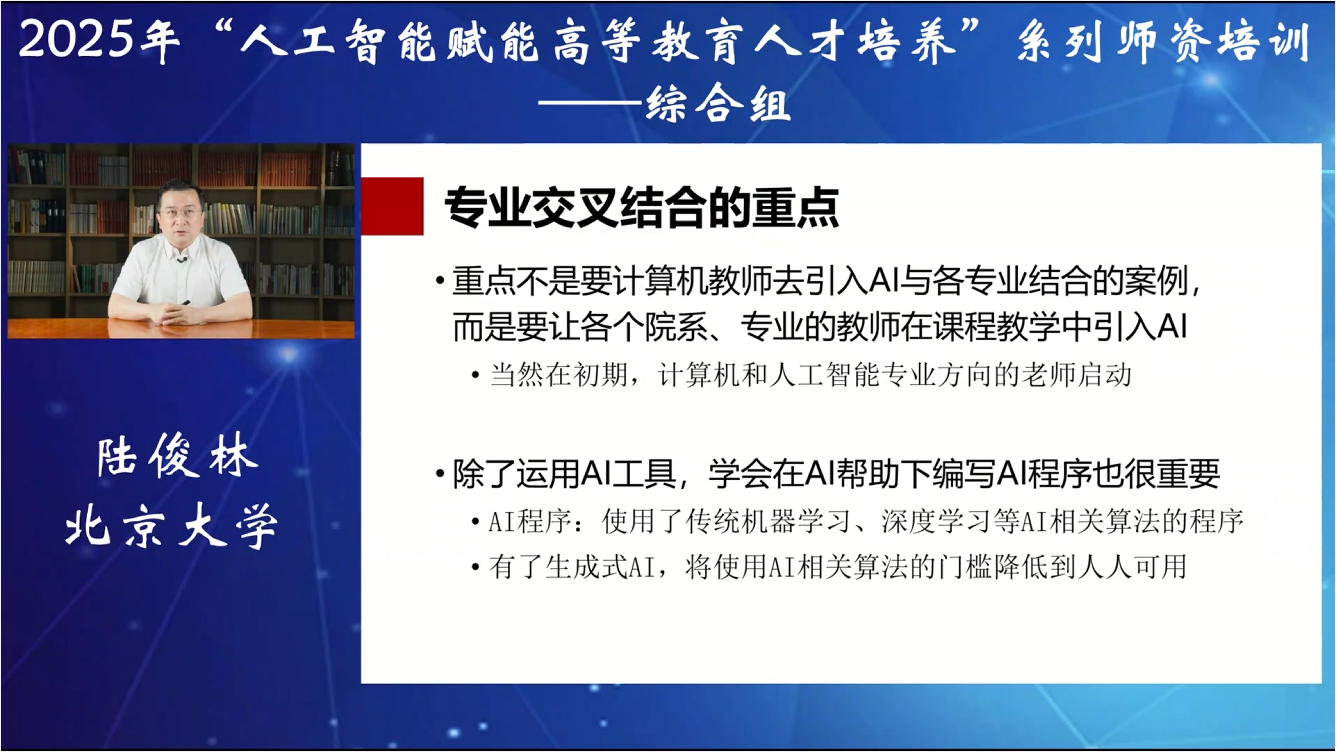 2025年“人工智能赋能高等教育人才培养”系列师资培训
——综合组

陆俊林
北京大学

专业交叉结合的重点

• 重点不是要计算机教师去引入AI与各专业结合的案例，而是要让各个院系、专业的教师在课程教学中引入AI
  • 当然在初期，计算机和人工智能专业方向的老师启动

• 除了运用AI工具，学会在AI帮助下编写AI程序也很重要
  • AI程序：使用了传统机器学习、深度学习等AI相关算法的程序
  • 有了生成式AI，将使用AI相关算法的门槛降低到人人可用